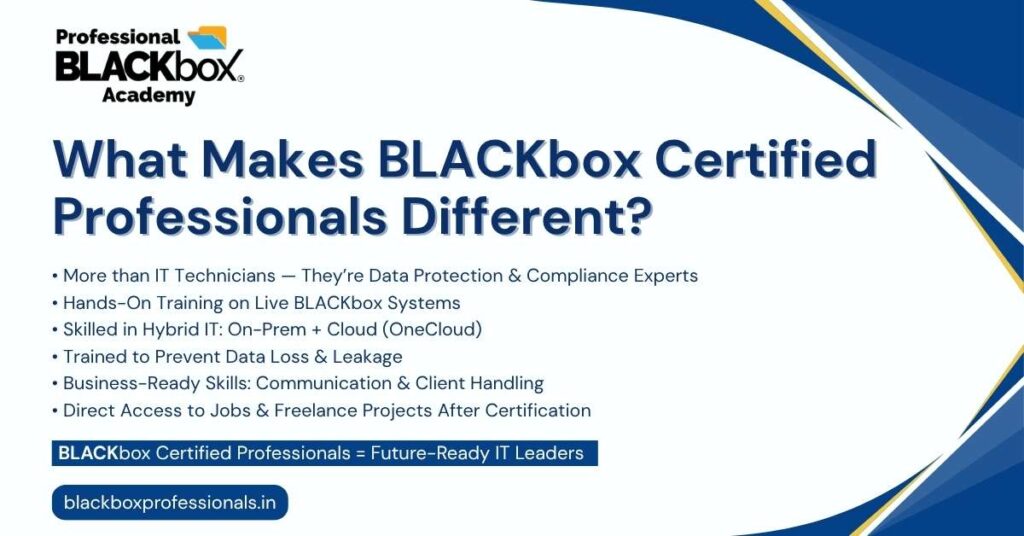 Professional BLACKbox® Academy

What Makes BLACKbox Certified Professionals Different?

• More than IT Technicians — They're Data Protection & Compliance Experts
• Hands-On Training on Live BLACKbox Systems
• Skilled in Hybrid IT: On-Prem + Cloud (OneCloud)
• Trained to Prevent Data Loss & Leakage
• Business-Ready Skills: Communication & Client Handling
• Direct Access to Jobs & Freelance Projects After Certification

BLACKbox Certified Professionals = Future-Ready IT Leaders

blackboxprofessionals.in